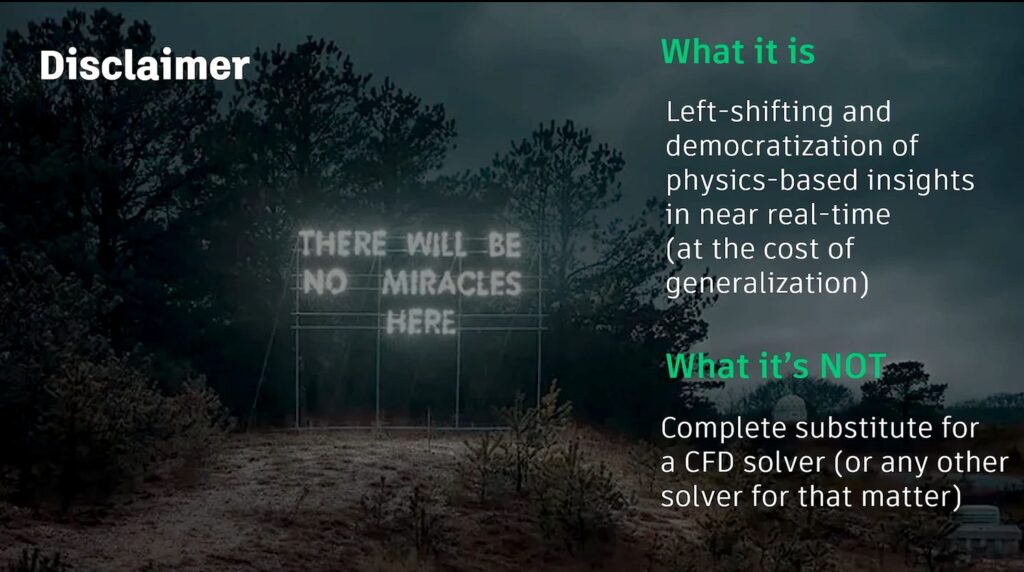 Disclaimer

THERE WILL BE NO MIRACLES HERE

What it is

Left-shifting and democratization of physics-based insights in near real-time (at the cost of generalization)

What it's NOT

Complete substitute for a CFD solver (or any other solver for that matter)